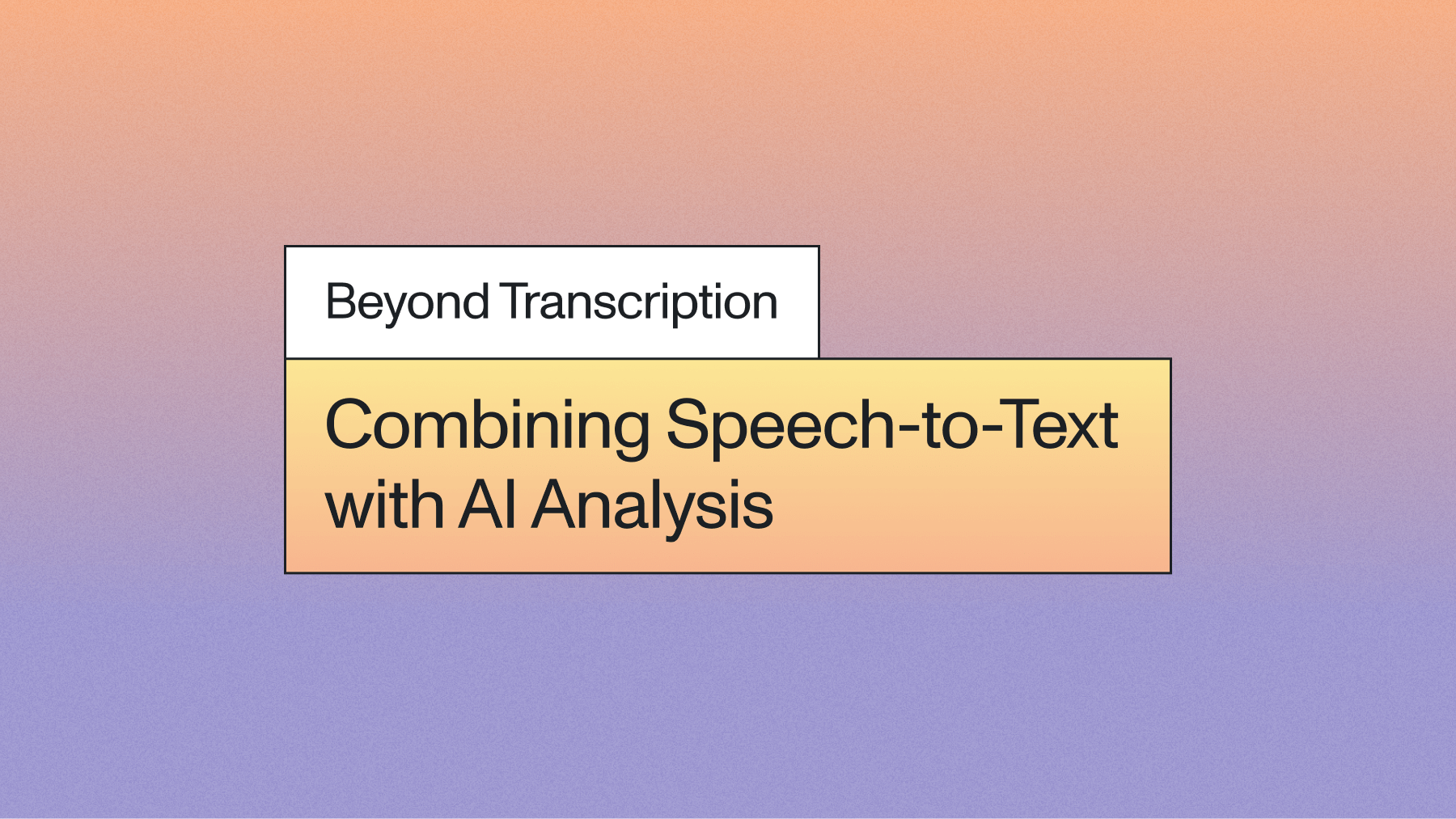 Beyond Transcription

Combining Speech-to-Text with AI Analysis